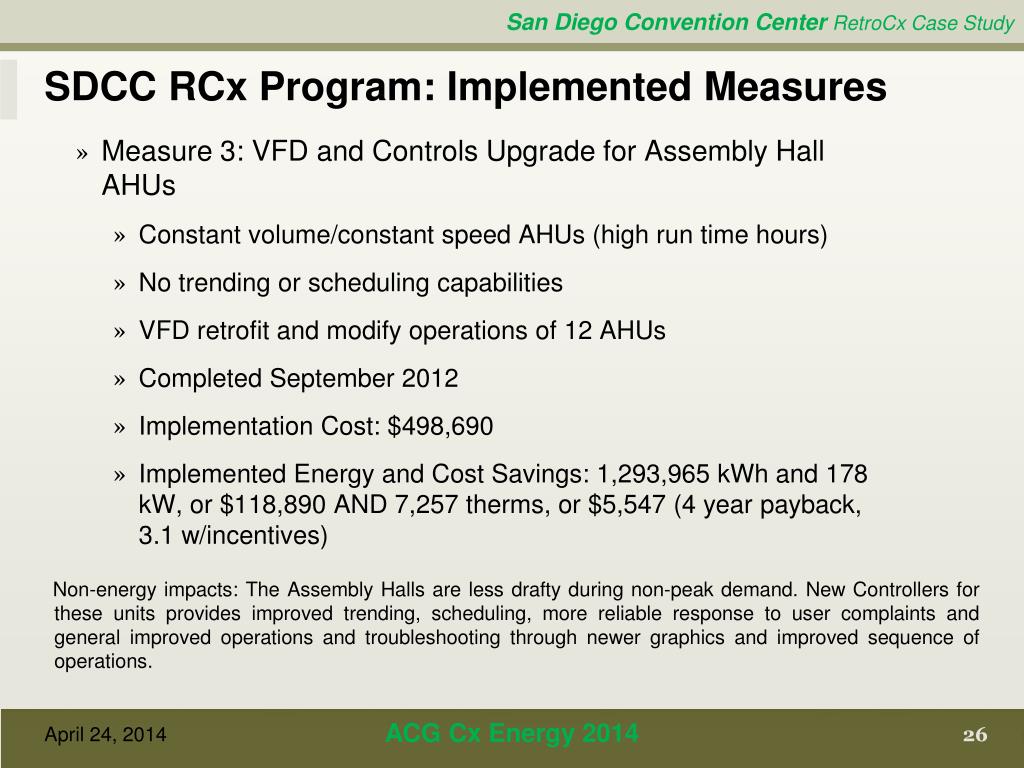 San Diego Convention Center RetroCx Case Study

SDCC RCx Program: Implemented Measures

» Measure 3: VFD and Controls Upgrade for Assembly Hall AHUs

» Constant volume/constant speed AHUs (high run time hours)

» No trending or scheduling capabilities

» VFD retrofit and modify operations of 12 AHUs

» Completed September 2012

» Implementation Cost: $498,690

» Implemented Energy and Cost Savings: 1,293,965 kWh and 178 kW, or $118,890 AND 7,257 therms, or $5,547 (4 year payback, 3.1 w/incentives)

Non-energy impacts: The Assembly Halls are less drafty during non-peak demand. New Controllers for these units provides improved trending, scheduling, more reliable response to user complaints and general improved operations and troubleshooting through newer graphics and improved sequence of operations.

April 24, 2014

ACG Cx Energy 2014

26